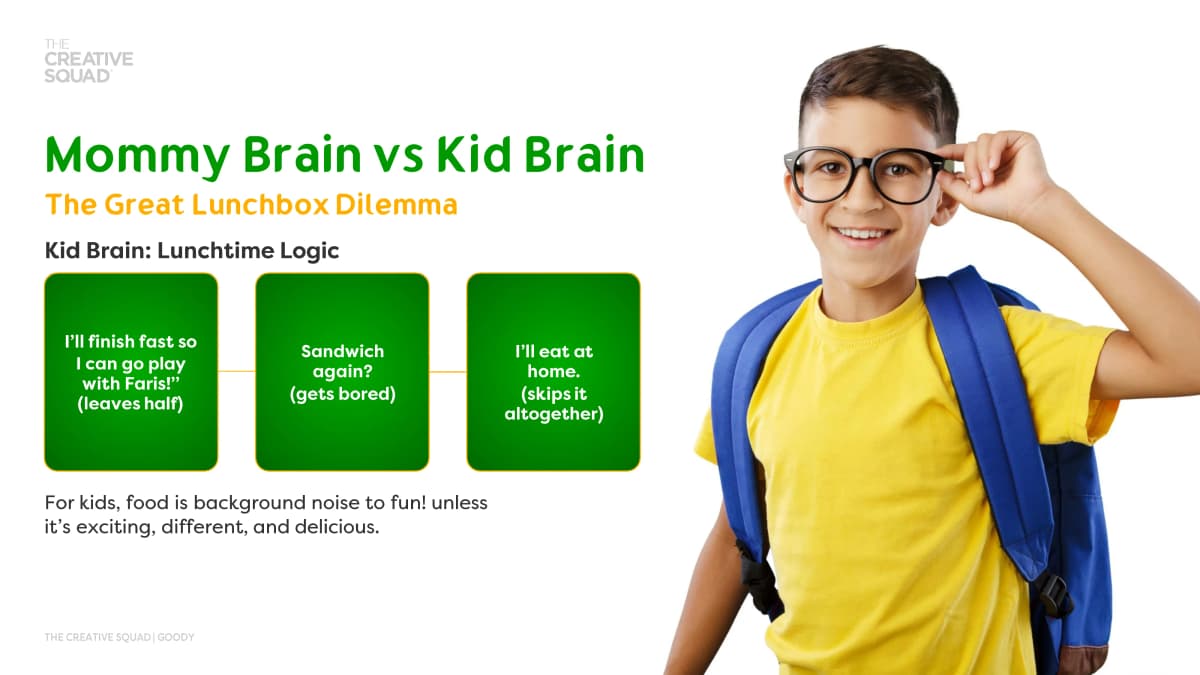 THE CREATIVE SQUAD

Mommy Brain vs Kid Brain

The Great Lunchbox Dilemma

Kid Brain: Lunchtime Logic

I'll finish fast so I can go play with Faris!" (leaves half)

Sandwich again? (gets bored)

I'll eat at home. (skips it altogether)

For kids, food is background noise to fun! unless it's exciting, different, and delicious.

THE CREATIVE SQUAD | GOODY